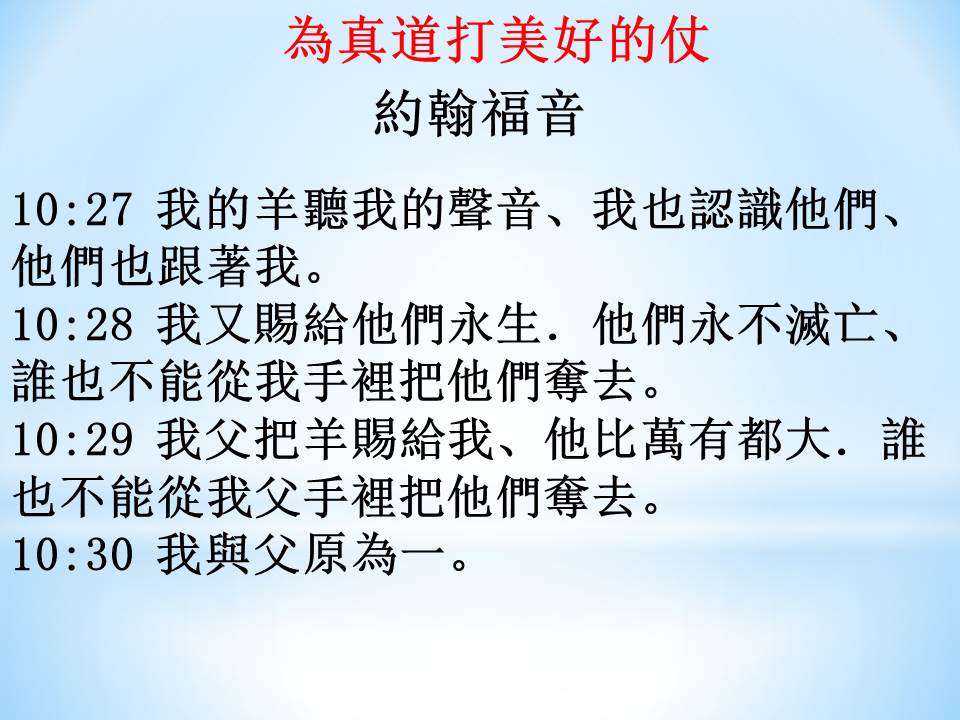 為真道打美好的仗

約翰福音

10:27 我的羊聽我的聲音、我也認識他們、他們也跟著我。
10:28 我又賜給他們永生．他們永不滅亡、誰也不能從我手裡把他們奪去。
10:29 我父把羊賜給我、他比萬有都大．誰也不能從我父手裡把他們奪去。
10:30 我與父原為一。